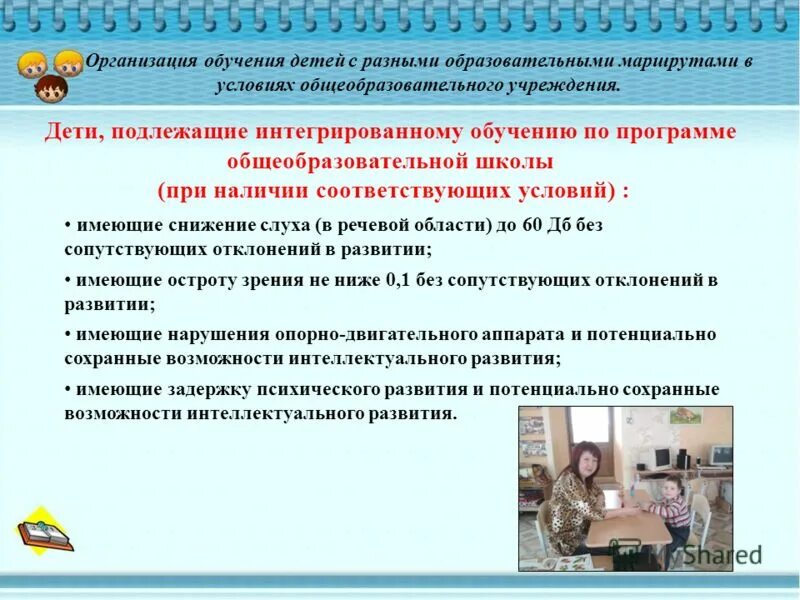 Организация обучения детей с разными образовательными маршрутами в условиях общеобразовательного учреждения.

Дети, подлежащие интегрированному обучению по программе общеобразовательной школы (при наличии соответствующих условий) :

• имеющие снижение слуха (в речевой области) до 60 Дб без сопутствующих отклонений в развитии;

• имеющие остроту зрения не ниже 0,1 без сопутствующих отклонений в развитии;

• имеющие нарушения опорно-двигательного аппарата и потенциально сохранные возможности интеллектуального развития;

• имеющие задержку психического развития и потенциально сохранные возможности интеллектуального развития.

MyShared